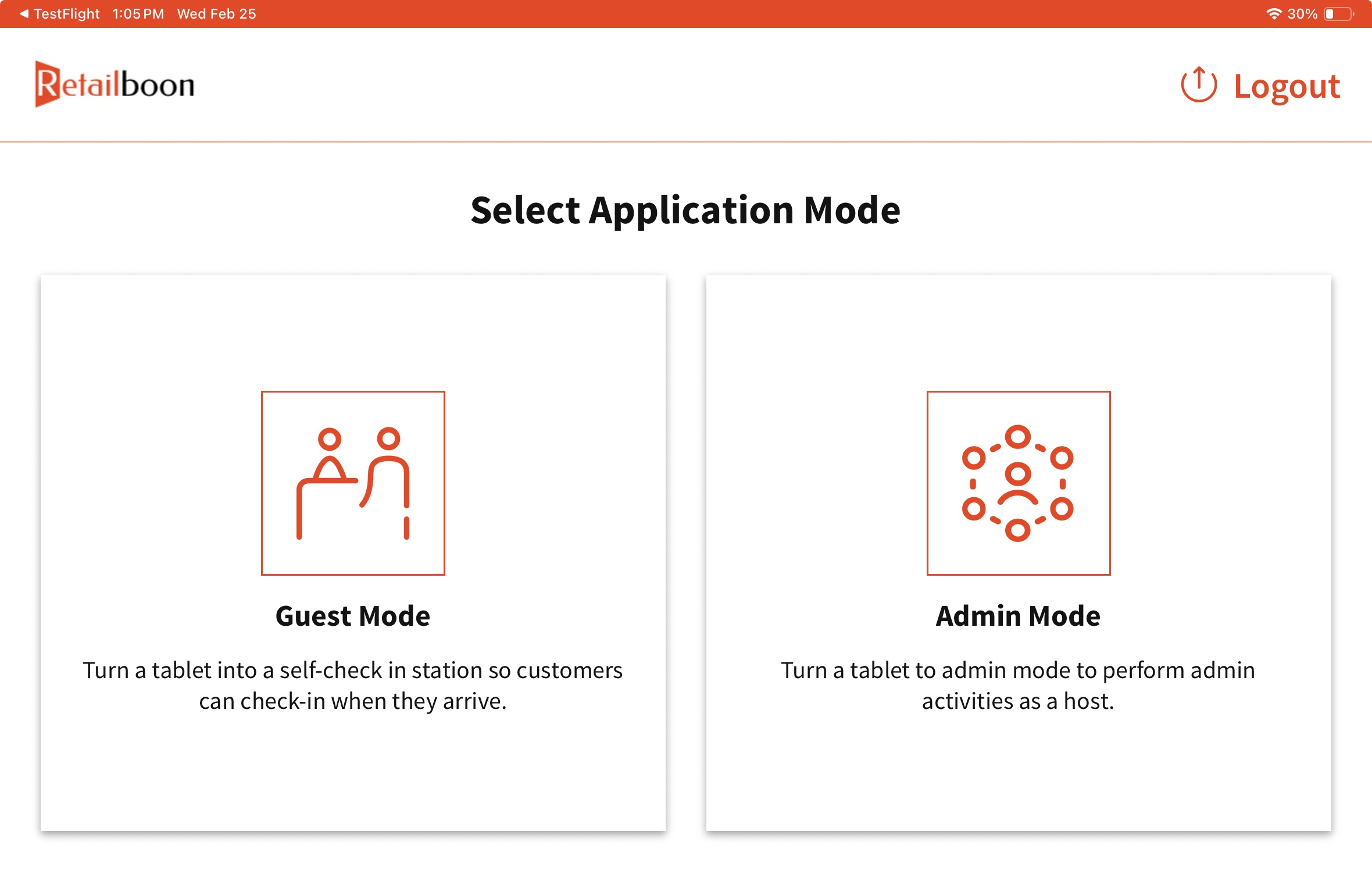 ◀ TestFlight 1:05 PM Wed Feb 25

30%

Retailboon

Logout

Select Application Mode

Guest Mode

Turn a tablet into a self-check in station so customers can check-in when they arrive.

Admin Mode

Turn a tablet to admin mode to perform admin activities as a host.